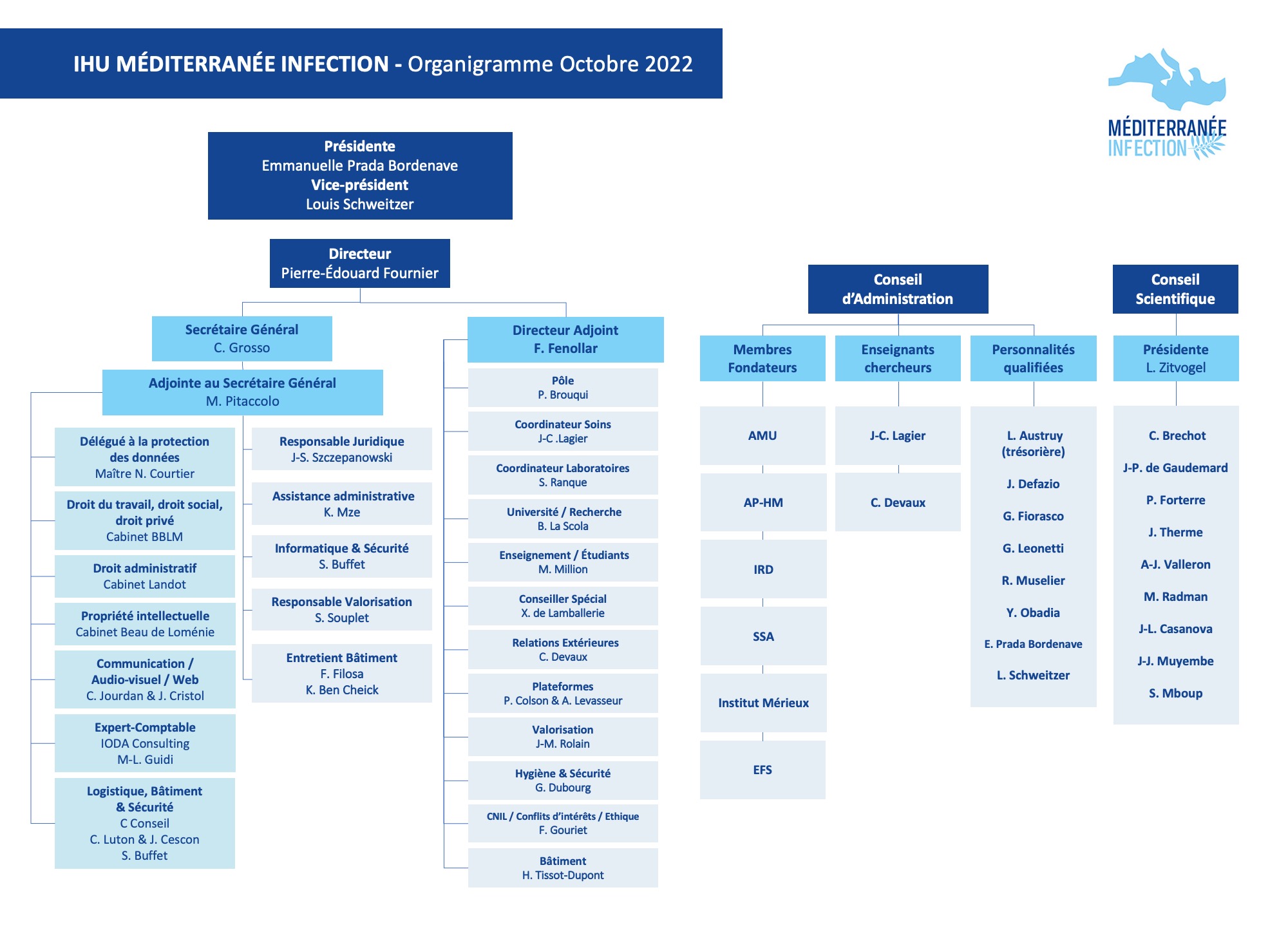 IHU MÉDITERRANÉE INFECTION - Organigramme Octobre 2022

MÉDITERRANÉE INFECTION

Présidente
Emmanuelle Prada Bordenave
Vice-président
Louis Schweitzer

Directeur
Pierre-Édouard Fournier

Secrétaire Général
C. Grosso

Adjointe au Secrétaire Général
M. Pitaccolo

Délégué à la protection des données
Maître N. Courtier

Droit du travail, droit social, droit privé
Cabinet BBLM

Droit administratif
Cabinet Landot

Propriété intellectuelle
Cabinet Beau de Loménie

Communication / Audio-visuel / Web
C. Jourdan & J. Cristol

Expert-Comptable
IODA Consulting
M-L. Guidi

Logistique, Bâtiment & Sécurité
C Conseil
C. Luton & J. Cescon
S. Buffet

Responsable Juridique
J-S. Szczepanowski

Assistance administrative
K. Mze

Informatique & Sécurité
S. Buffet

Responsable Valorisation
S. Souplet

Entretient Bâtiment
F. Filosa
K. Ben Cheick

Directeur Adjoint
F. Fenollar

Pôle
P. Brouqui

Coordinateur Soins
J-C .Lagier

Coordinateur Laboratoires
S. Ranque

Université / Recherche
B. La Scola

Enseignement / Étudiants
M. Million

Conseiller Spécial
X. de Lamballerie

Relations Extérieures
C. Devaux

Plateformes
P. Colson & A. Levasseur

Valorisation
J-M. Rolain

Hygiène & Sécurité
G. Dubourg

CNIL / Conflits d'intérêts / Ethique
F. Gouriet

Bâtiment
H. Tissot-Dupont

Conseil d'Administration

Membres Fondateurs
AMU
AP-HM
IRD
SSA
Institut Mérieux
EFS

Enseignants chercheurs
J-C. Lagier
C. Devaux

Personnalités qualifiées
L. Austruy (trésorière)
J. Defazio
G. Fiorasco
G. Leonetti
R. Muselier
Y. Obadia
E. Prada Bordenave
L. Schweitzer

Conseil Scientifique

Présidente
L. Zitvogel

C. Brechot
J-P. de Gaudemard
P. Forterre
J. Therme
A-J. Valleron
M. Radman
J-L. Casanova
J-J. Muyembe
S. Mboup